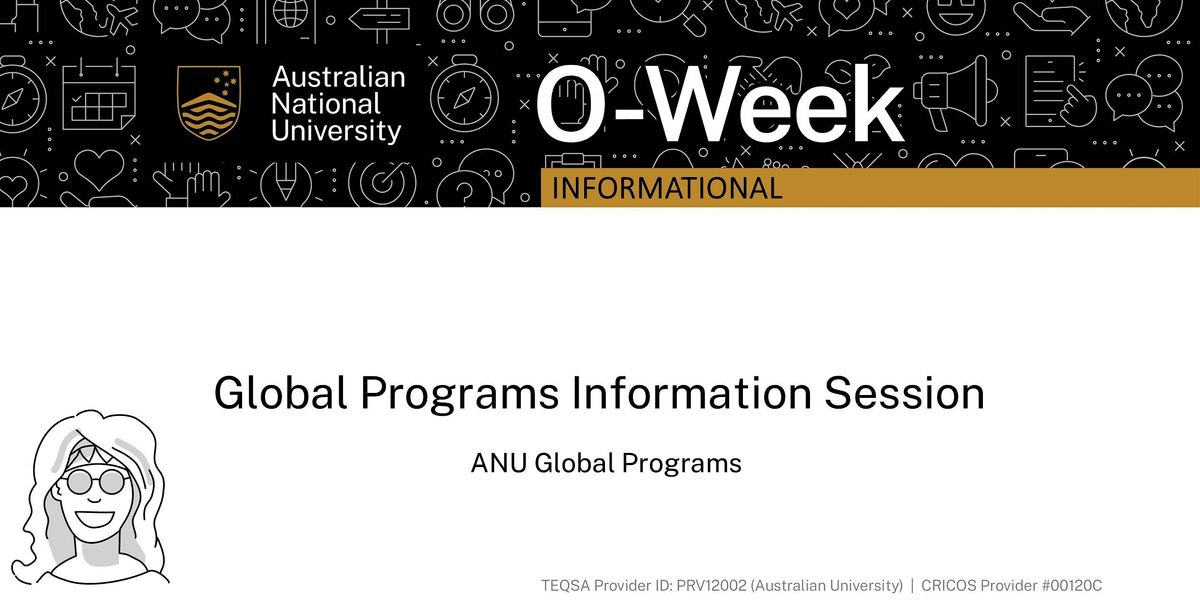 Australian National University

O-Week

INFORMATIONAL

Global Programs Information Session

ANU Global Programs

TEQSA Provider ID: PRV12002 (Australian University) | CRICOS Provider #00120C